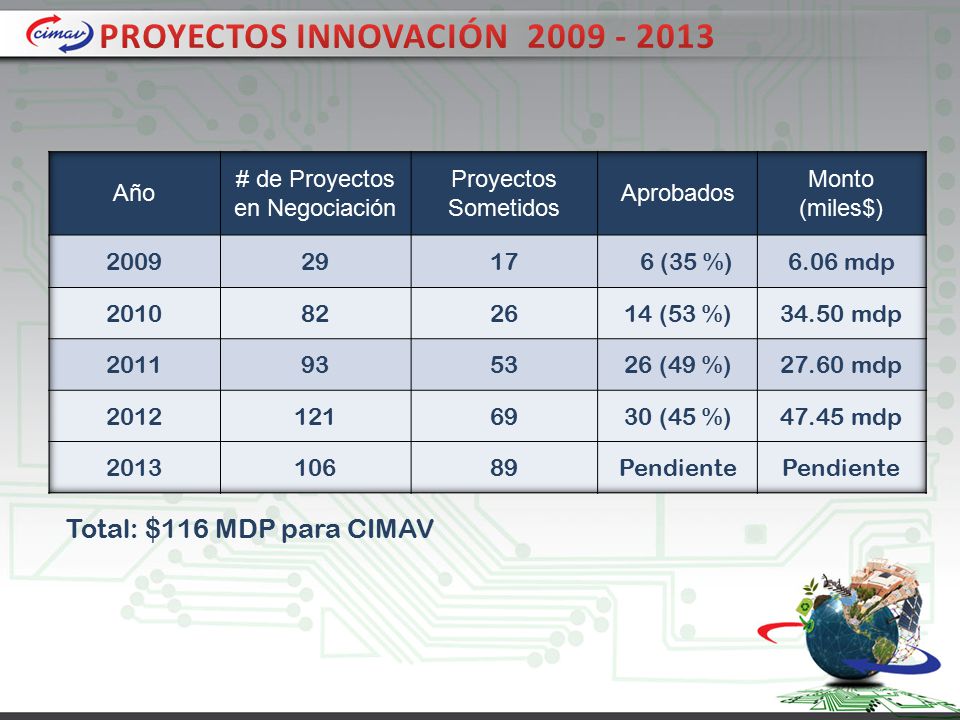 cimav PROYECTOS INNOVACIÓN 2009 - 2013

| Año | # de Proyectos en Negociación | Proyectos Sometidos | Aprobados | Monto (miles$) |
|---|---|---|---|---|
| 2009 | 29 | 17 | 6 (35 %) | 6.06 mdp |
| 2010 | 82 | 26 | 14 (53 %) | 34.50 mdp |
| 2011 | 93 | 53 | 26 (49 %) | 27.60 mdp |
| 2012 | 121 | 69 | 30 (45 %) | 47.45 mdp |
| 2013 | 106 | 89 | Pendiente | Pendiente |

Total: $116 MDP para CIMAV